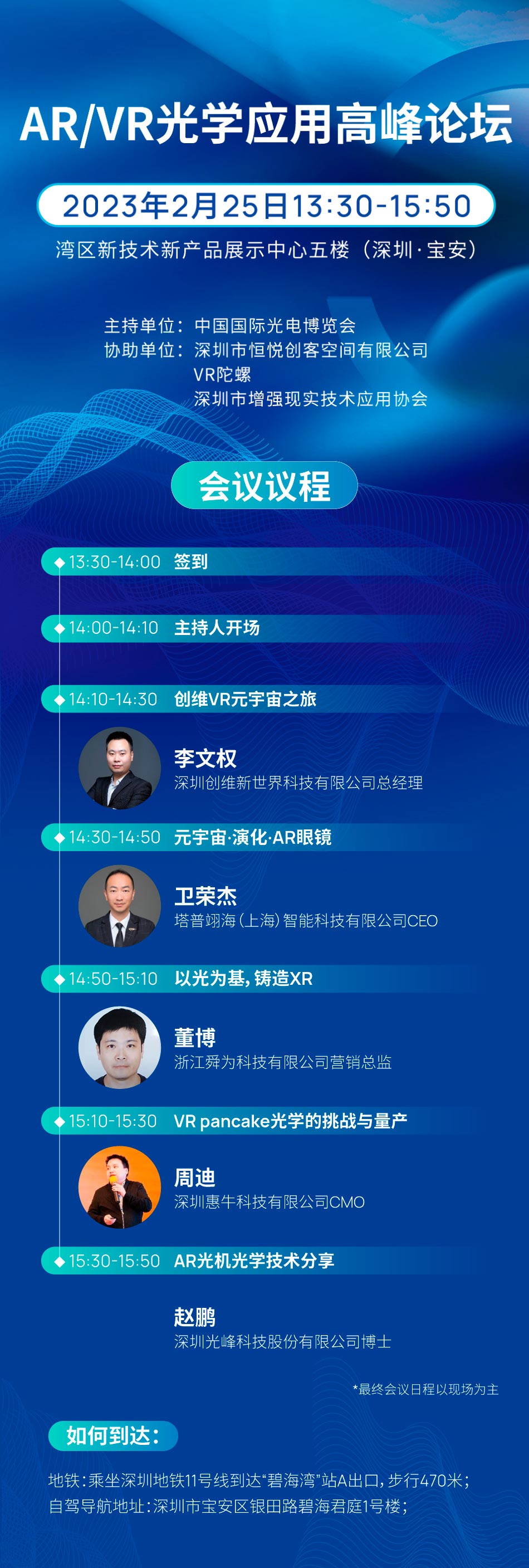 AR/VR光学应用高峰论坛

2023年2月25日13:30-15:50

湾区新技术新产品展示中心五楼（深圳·宝安）

主持单位：中国国际光电博览会
协助单位：深圳市恒悦创客空间有限公司
VR陀螺
深圳市增强现实技术应用协会

会议议程

13:30-14:00 签到

14:00-14:10 主持人开场

14:10-14:30 创维VR元宇宙之旅

李文权
深圳创维新世界科技有限公司总经理

14:30-14:50 元宇宙·演化·AR眼镜

卫荣杰
塔普翊海（上海）智能科技有限公司CEO

14:50-15:10 以光为基，铸造XR

董博
浙江舜为科技有限公司营销总监

15:10-15:30 VR pancake光学的挑战与量产

周迪
深圳惠牛科技有限公司CMO

15:30-15:50 AR光机光学技术分享

赵鹏
深圳光峰科技股份有限公司博士

*最终会议日程以现场为主

如何到达：

地铁：乘坐深圳地铁11号线到达“碧海湾”站A出口，步行470米；
自驾导航地址：深圳市宝安区银田路碧海君庭1号楼；